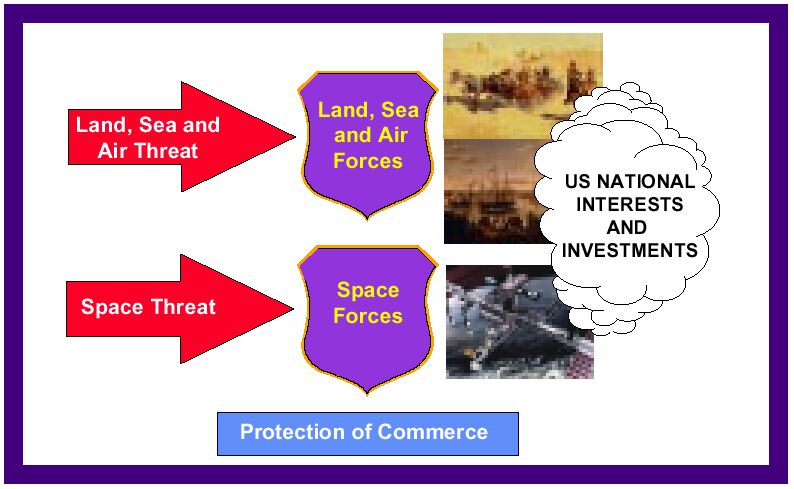 Land, Sea and Air Threat

Land, Sea and Air Forces

US NATIONAL INTERESTS AND INVESTMENTS

Space Threat

Space Forces

Protection of Commerce